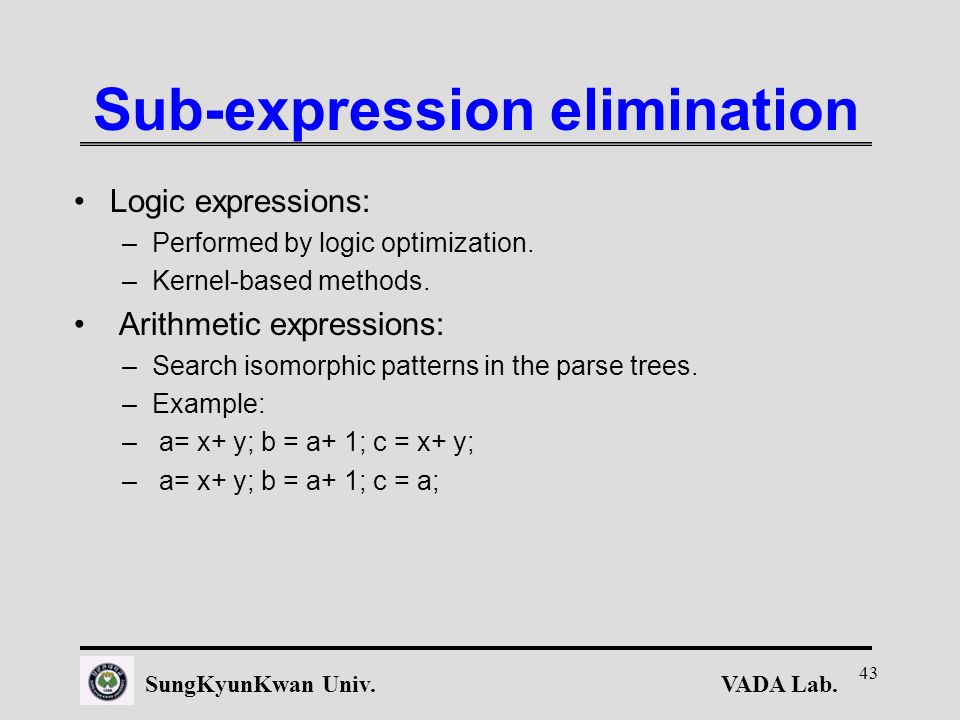 Sub-expression elimination

• Logic expressions:
  – Performed by logic optimization.
  – Kernel-based methods.
• Arithmetic expressions:
  – Search isomorphic patterns in the parse trees.
  – Example:
  – a= x+ y; b = a+ 1; c = x+ y;
  – a= x+ y; b = a+ 1; c = a;

SungKyunKwan Univ.

VADA Lab.

43